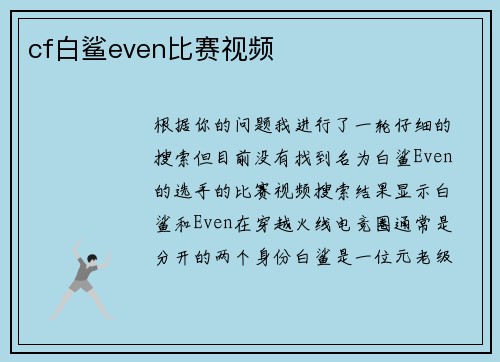 cf白鲨even比赛视频

根据你的问题我进行了一轮仔细的搜索但目前没有找到名为白鲨Even的选手的比赛视频搜索结果显示白鲨和Even在穿越火线电竞圈通常是分开的两个身份白鲨是一位元老级